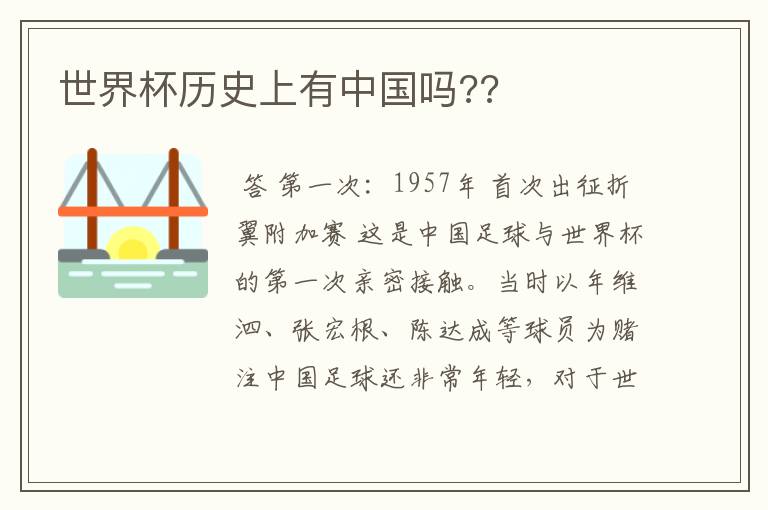 世界杯历史上有中国吗??

答 第一次：1957年 首次出征折翼附加赛 这是中国足球与世界杯的第一次亲密接触。当时以年维泗、张宏根、陈达成等球员为赌注中国足球还非常年轻，对于世